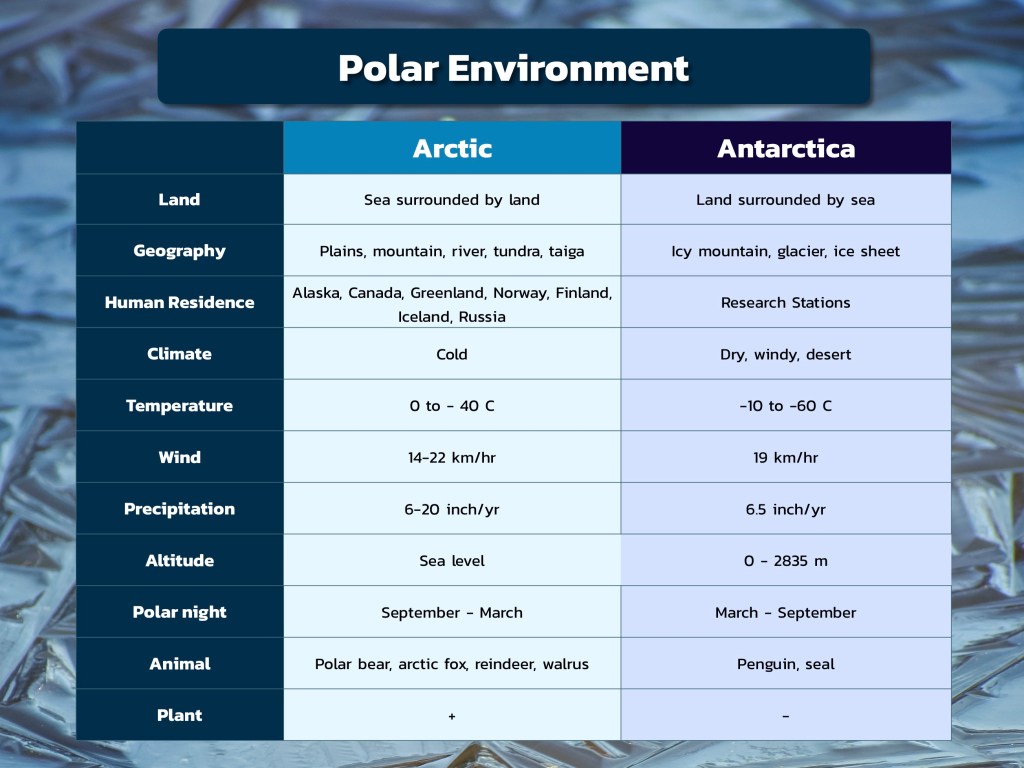 Polar Environment

|  | Arctic | Antarctica |
|---|---|---|
| Land | Sea surrounded by land | Land surrounded by sea |
| Geography | Plains, mountain, river, tundra, taiga | Icy mountain, glacier, ice sheet |
| Human Residence | Alaska, Canada, Greenland, Norway, Finland, Iceland, Russia | Research Stations |
| Climate | Cold | Dry, windy, desert |
| Temperature | 0 to - 40 C | -10 to -60 C |
| Wind | 14-22 km/hr | 19 km/hr |
| Precipitation | 6-20 inch/yr | 6.5 inch/yr |
| Altitude | Sea level | 0 - 2835 m |
| Polar night | September - March | March - September |
| Animal | Polar bear, arctic fox, reindeer, walrus | Penguin, seal |
| Plant | + | - |